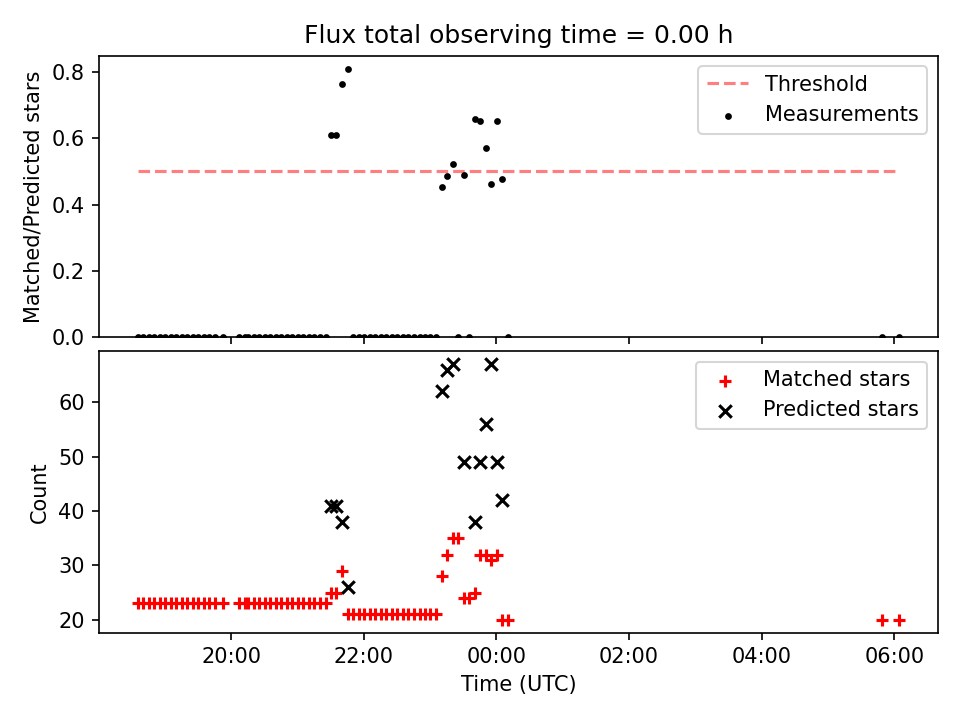 Flux total observing time = 0.00 h

Matched/Predicted stars

0.8
0.6
0.4
0.2
0.0

Threshold
Measurements

Count

60
50
40
30
20

Matched stars
Predicted stars

20:00
22:00
00:00
02:00
04:00
06:00

Time (UTC)